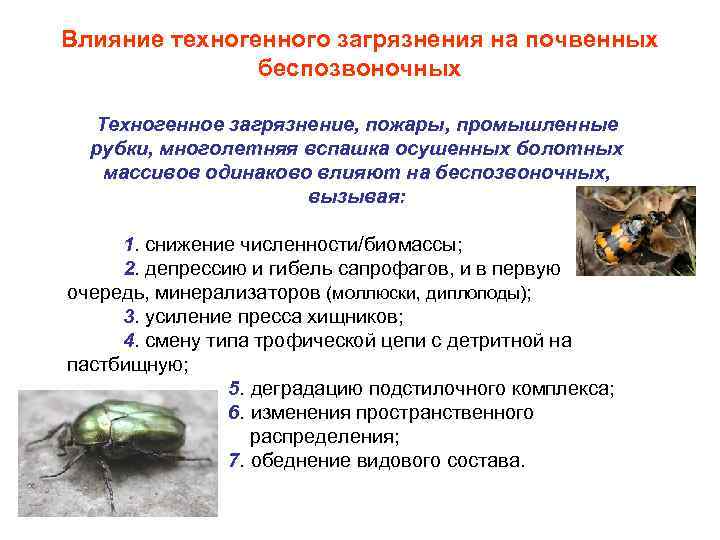 Влияние техногенного загрязнения на почвенных беспозвоночных

Техногенное загрязнение, пожары, промышленные рубки, многолетняя вспашка осушенных болотных массивов одинаково влияют на беспозвоночных, вызывая:

1. снижение численности/биомассы;
2. депрессию и гибель сапрофагов, и в первую очередь, минерализаторов (моллюски, диплоподы);
3. усиление пресса хищников;
4. смену типа трофической цепи с детритной на пастбищную;
5. деградацию подстилочного комплекса;
6. изменения пространственного распределения;
7. обеднение видового состава.